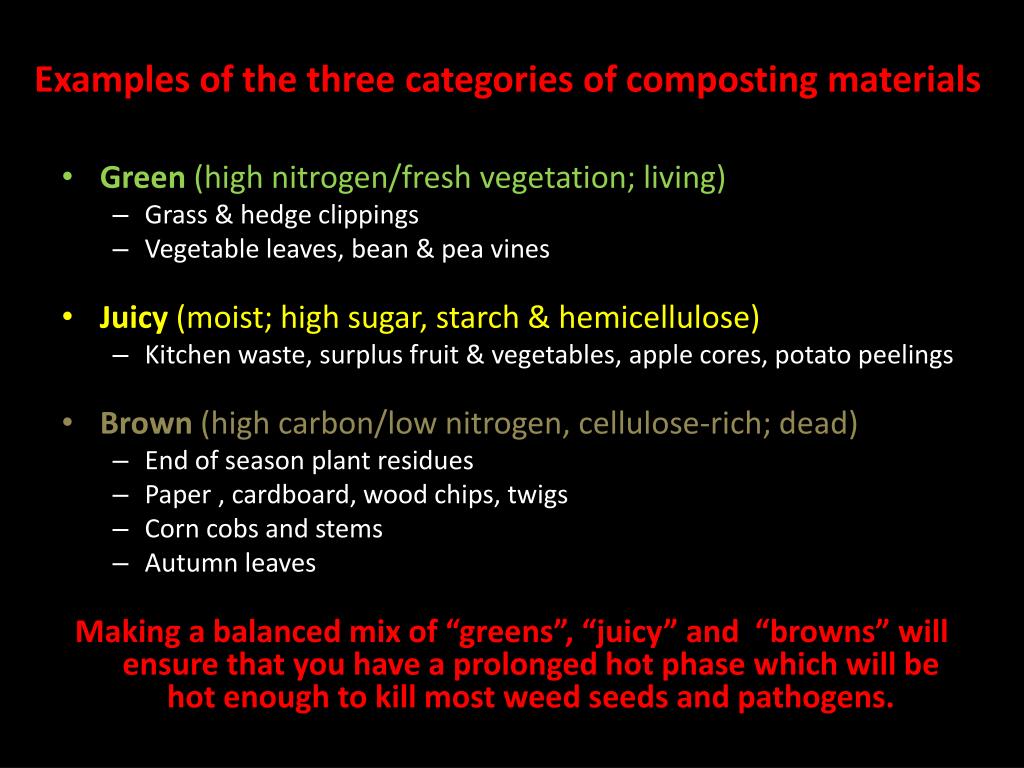 Examples of the three categories of composting materials

• Green (high nitrogen/fresh vegetation; living)
  – Grass & hedge clippings
  – Vegetable leaves, bean & pea vines

• Juicy (moist; high sugar, starch & hemicellulose)
  – Kitchen waste, surplus fruit & vegetables, apple cores, potato peelings

• Brown (high carbon/low nitrogen, cellulose-rich; dead)
  – End of season plant residues
  – Paper , cardboard, wood chips, twigs
  – Corn cobs and stems
  – Autumn leaves

Making a balanced mix of “greens”, “juicy” and “browns” will ensure that you have a prolonged hot phase which will be hot enough to kill most weed seeds and pathogens.